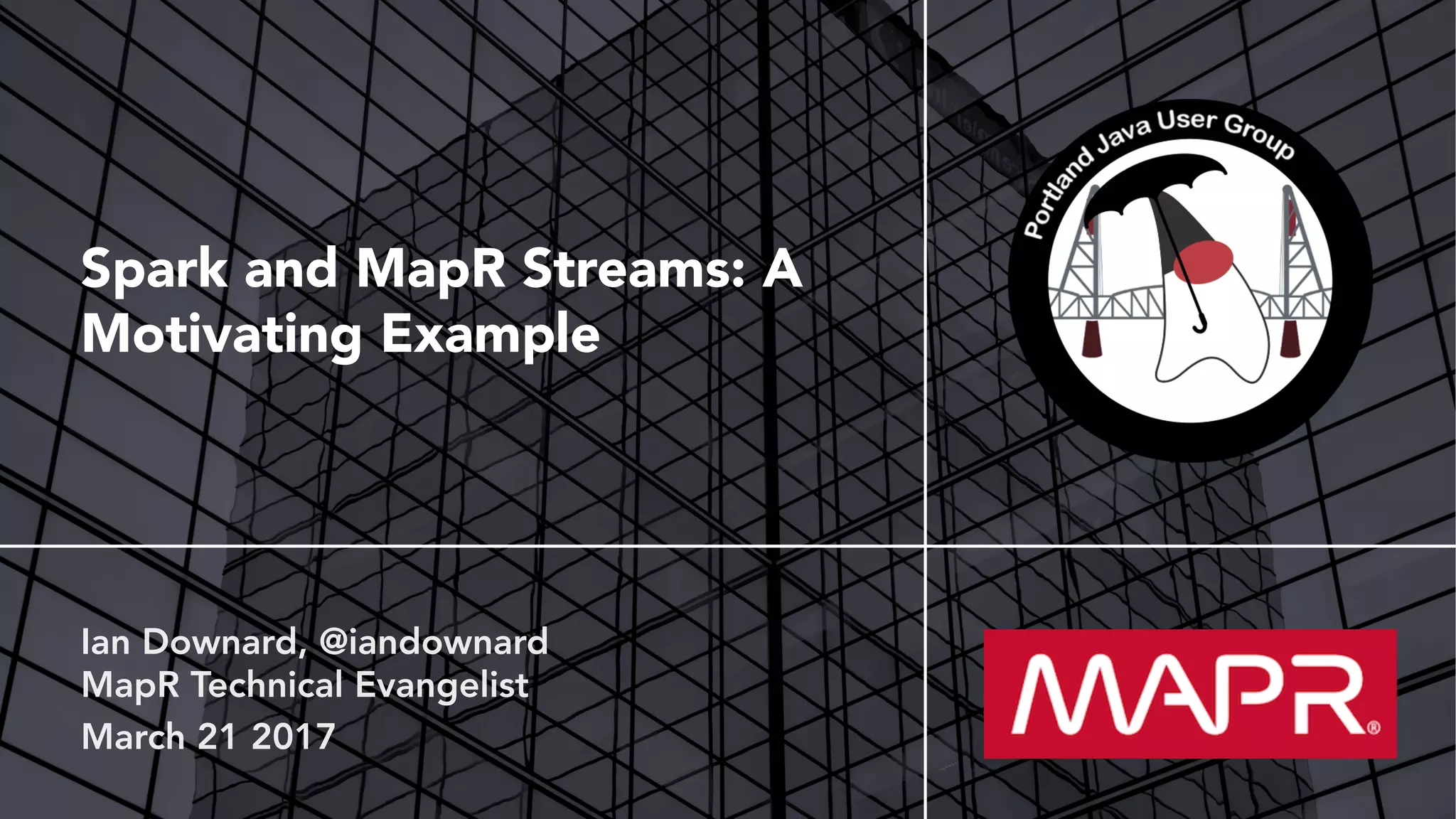 Spark and MapR Streams: A Motivating Example

Portland Java User Group

Ian Downard, @iandownard
MapR Technical Evangelist
March 21 2017

MAPR®